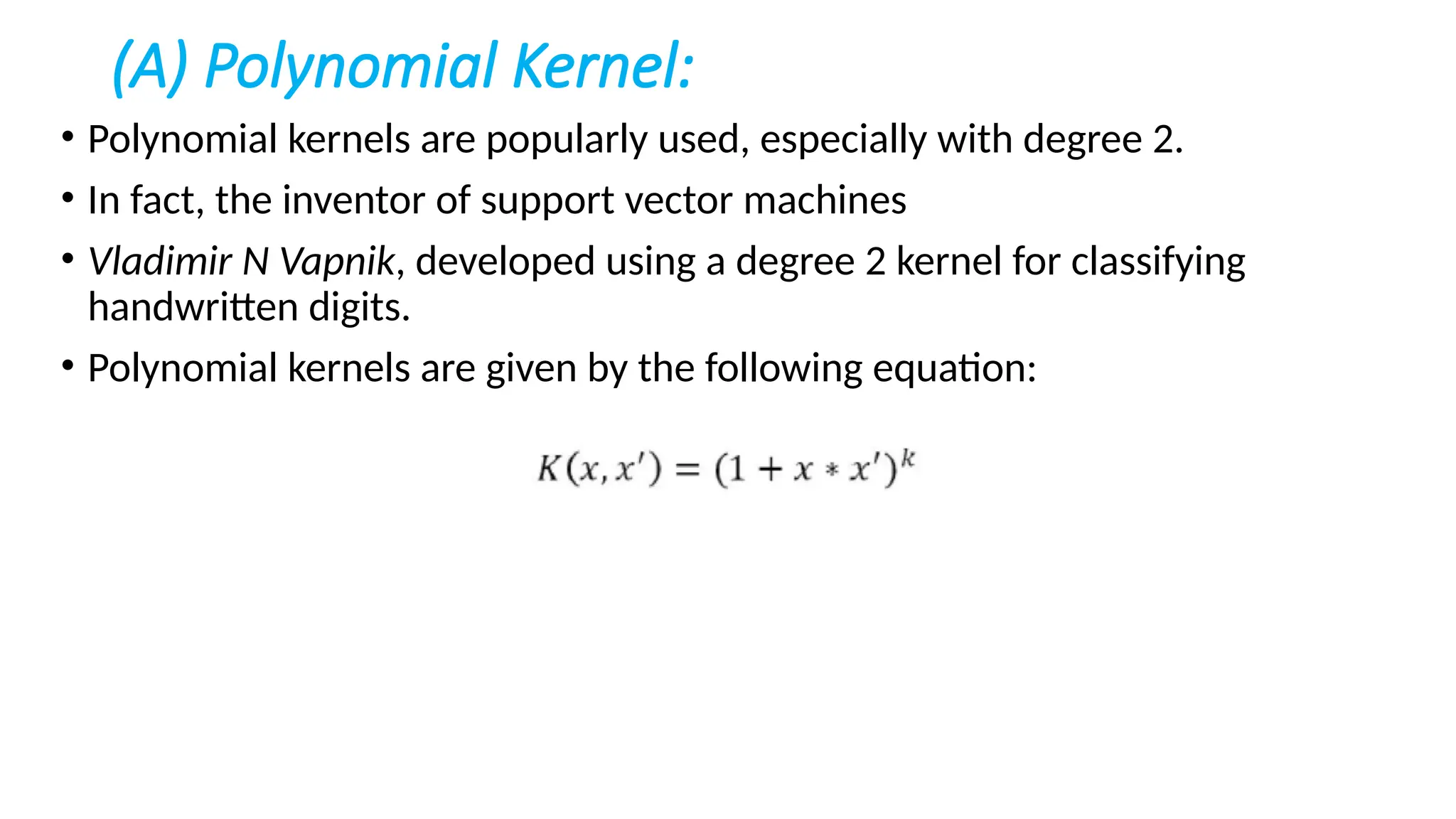 (A) Polynomial Kernel:

• Polynomial kernels are popularly used, especially with degree 2.

• In fact, the inventor of support vector machines

• Vladimir N Vapnik, developed using a degree 2 kernel for classifying handwritten digits.

• Polynomial kernels are given by the following equation:

$K(x, x') = (1 + x * x')^k$